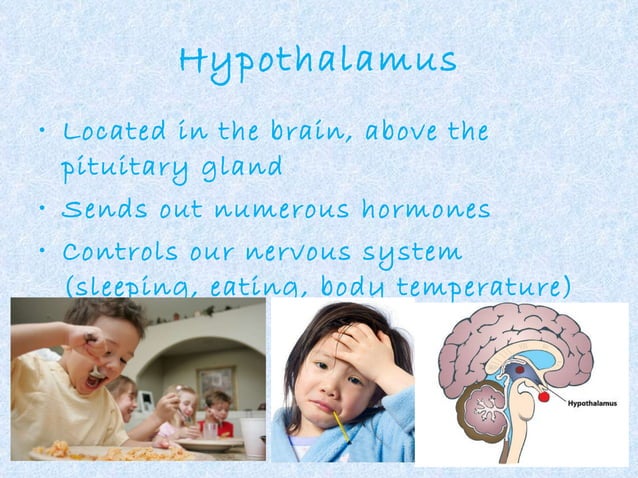 Hypothalamus

• Located in the brain, above the pituitary gland

• Sends out numerous hormones

• Controls our nervous system (sleeping, eating, body temperature)

Hypothalamus